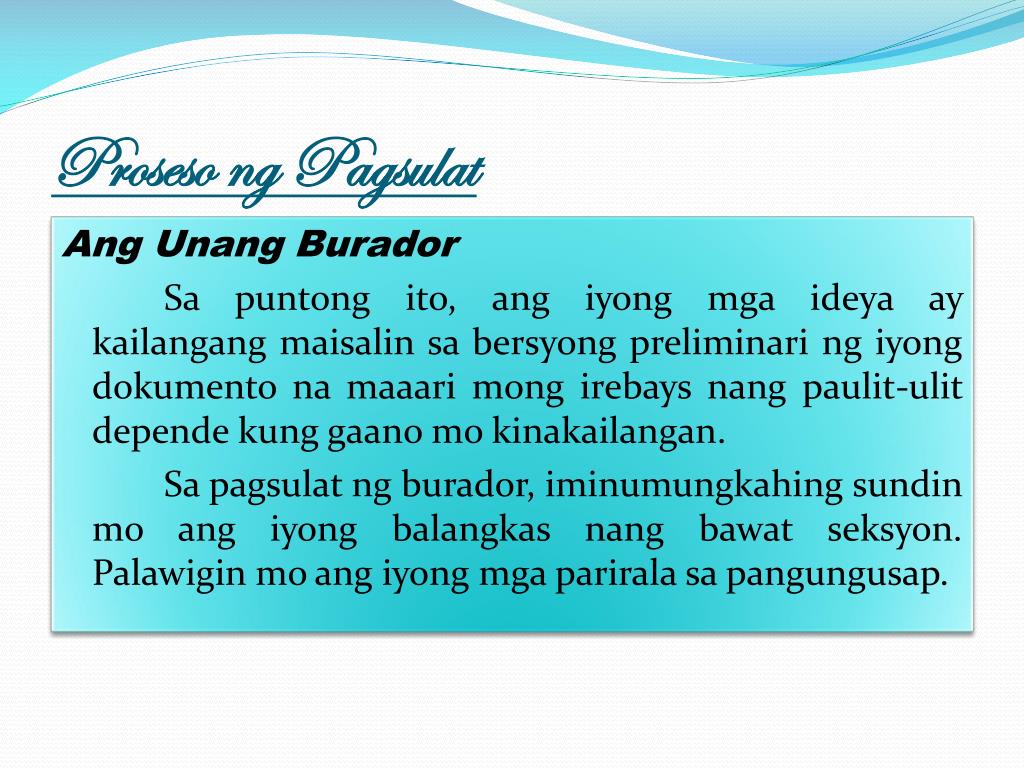 Proseso ng Pagsulat

Ang Unang Burador

Sa puntong ito, ang iyong mga ideya ay kailangang maisalin sa bersyong preliminari ng iyong dokumento na maaari mong irebays nang paulit-ulit depende kung gaano mo kinakailangan.

Sa pagsulat ng burador, iminumungkahing sundin mo ang iyong balangkas nang bawat seksyon. Palawigin mo ang iyong mga parirala sa pangungusap.